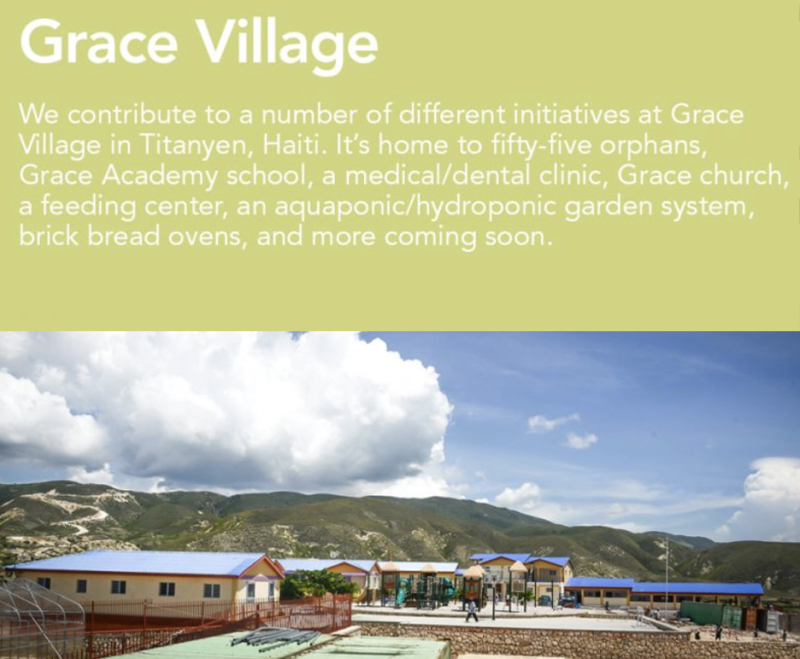 Grace Village

We contribute to a number of different initiatives at Grace Village in Titanyen, Haiti. It's home to fifty-five orphans, Grace Academy school, a medical/dental clinic, Grace church, a feeding center, an aquaponic/hydroponic garden system, brick bread ovens, and more coming soon.